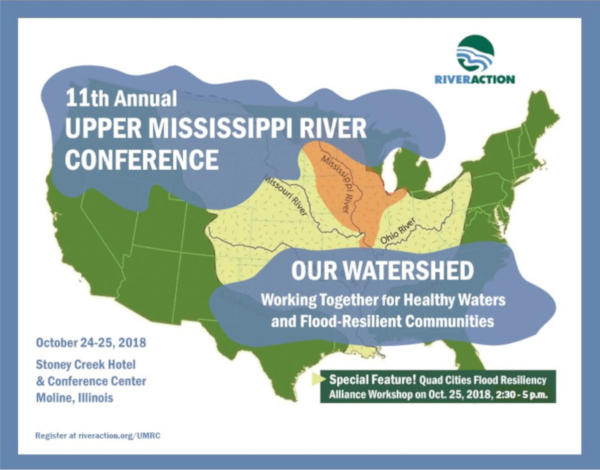 RIVERACTION

11th Annual
UPPER MISSISSIPPI RIVER CONFERENCE

Missouri River
Mississippi River
Ohio River

OUR WATERSHED
Working Together for Healthy Waters and Flood-Resilient Communities

October 24-25, 2018
Stoney Creek Hotel & Conference Center
Moline, Illinois

Special Feature! Quad Cities Flood Resiliency Alliance Workshop on Oct. 25, 2018, 2:30 - 5 p.m.

Register at riveraction.org/UMRC